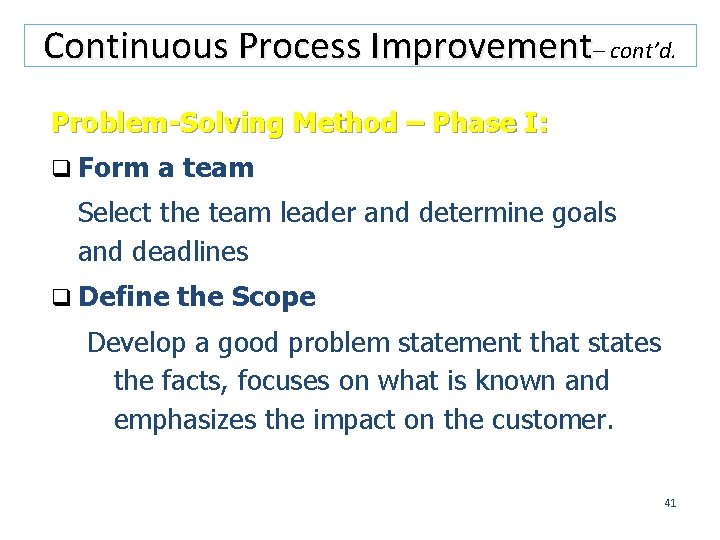 Continuous Process Improvement– cont'd.

Problem-Solving Method – Phase I:

❑ Form a team

Select the team leader and determine goals and deadlines

❑ Define the Scope

Develop a good problem statement that states the facts, focuses on what is known and emphasizes the impact on the customer.

41